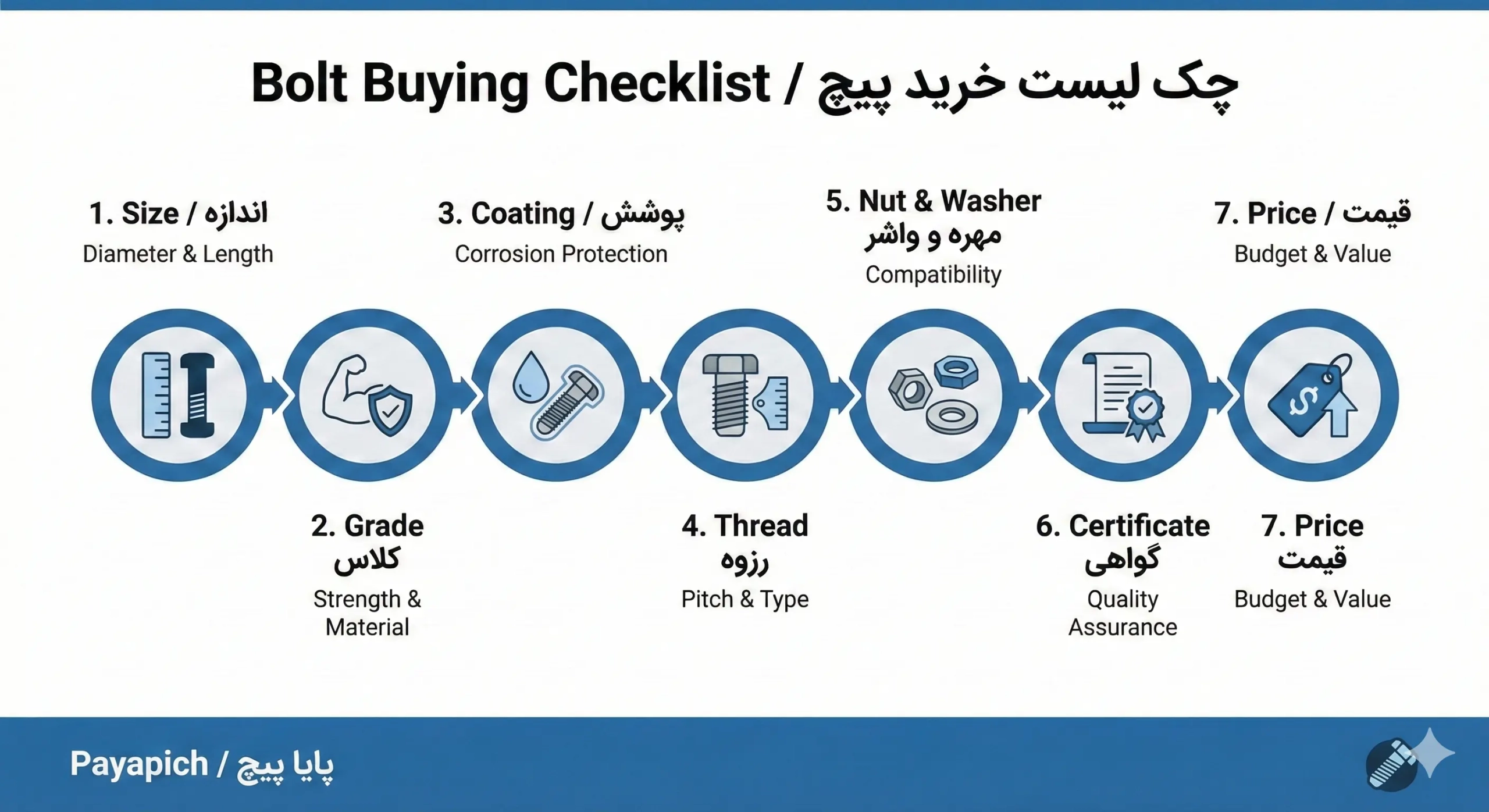 Bolt Buying Checklist / چک لیست خرید پیچ

1. Size / اندازه
Diameter & Length

3. Coating / پوشش
Corrosion Protection

5. Nut & Washer
مهره و واشر
Compatibility

7. Price / قیمت
Budget & Value

2. Grade
کلاس
Strength & Material

4. Thread
رزوه
Pitch & Type

6. Certificate
گواهی
Quality Assurance

7. Price
قیمت
Budget & Value

Payapich / پایا پیچ